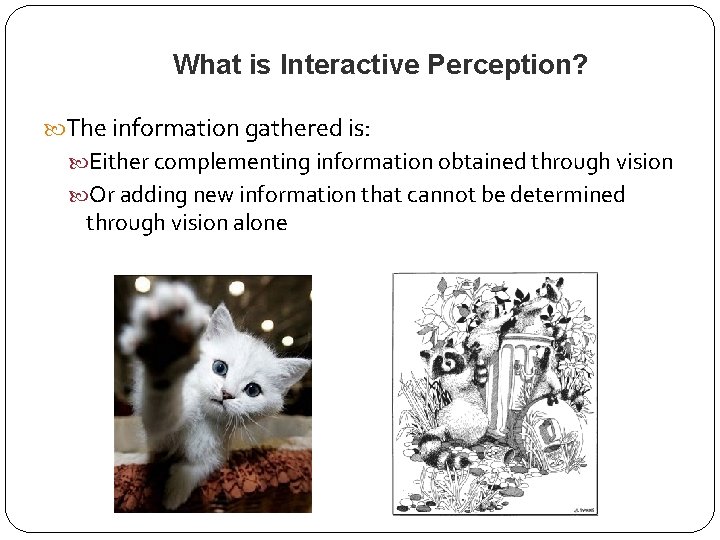 What is Interactive Perception?

The information gathered is:

Either complementing information obtained through vision

Or adding new information that cannot be determined through vision alone